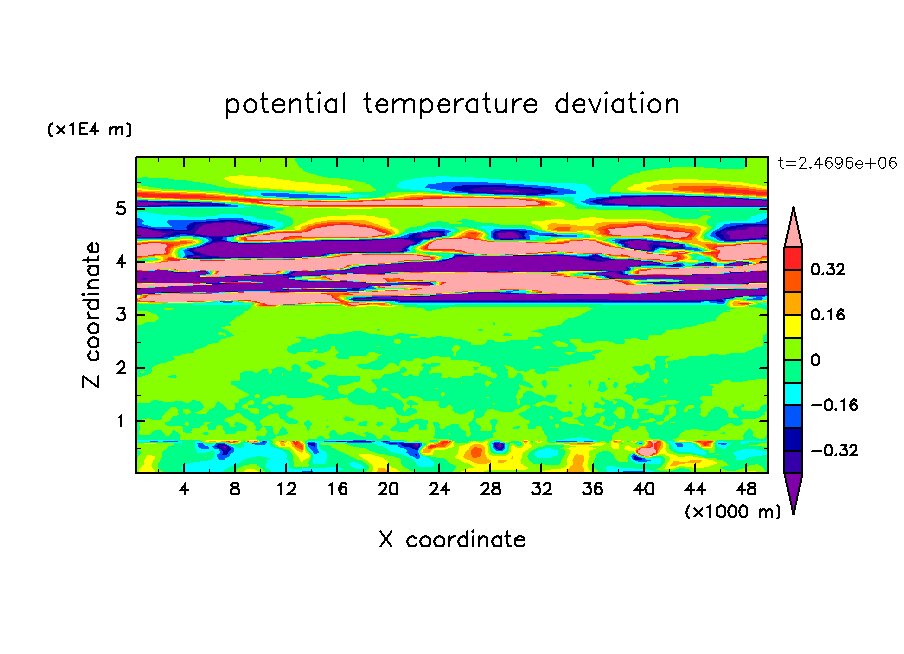 potential temperature deviation

(x1E4 m)

t=2.4696e+06

Z coordinate

5
4
3
2
1

4 8 12 16 20 24 28 32 36 40 44 48

(x1000 m)

X coordinate

0.32
0.16
0
−0.16
−0.32